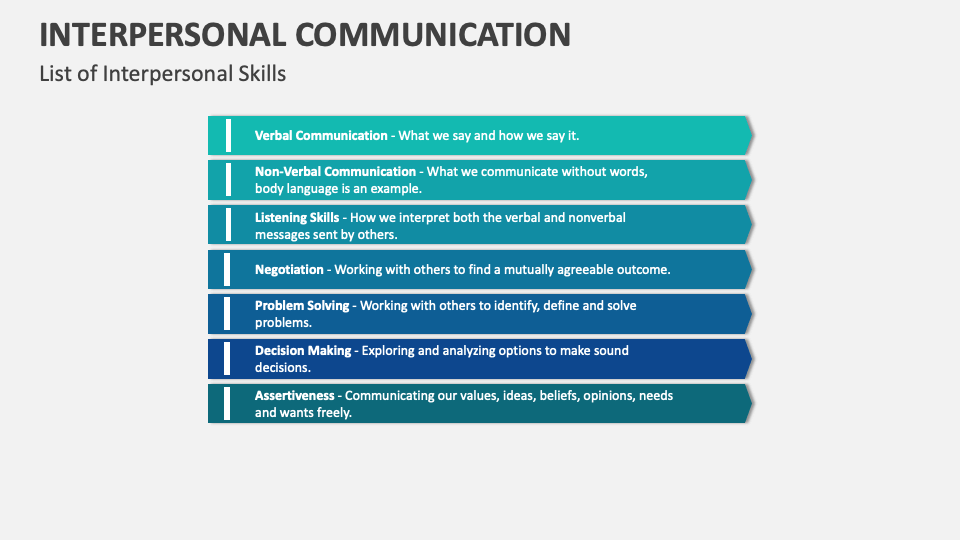 INTERPERSONAL COMMUNICATION

List of Interpersonal Skills

Verbal Communication - What we say and how we say it.

Non-Verbal Communication - What we communicate without words, body language is an example.

Listening Skills - How we interpret both the verbal and nonverbal messages sent by others.

Negotiation - Working with others to find a mutually agreeable outcome.

Problem Solving - Working with others to identify, define and solve problems.

Decision Making - Exploring and analyzing options to make sound decisions.

Assertiveness - Communicating our values, ideas, beliefs, opinions, needs and wants freely.